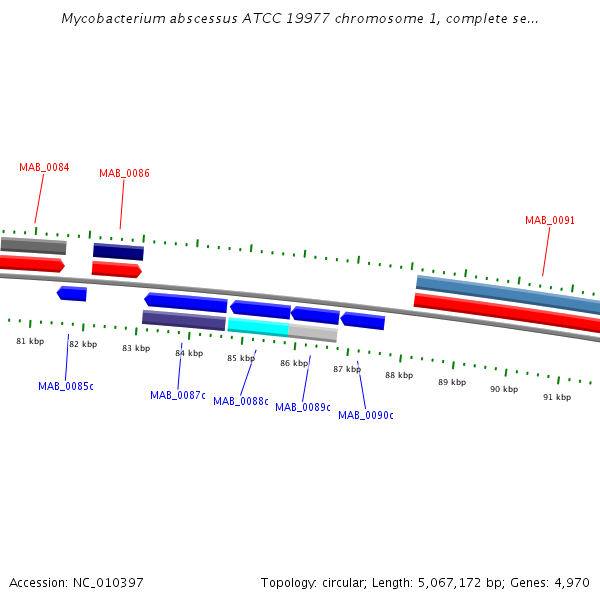 Mycobacterium abscessus ATCC 19977 chromosome 1, complete se...

MAB_0084

MAB_0086

MAB_0091

81 kbp

82 kbp

83 kbp

84 kbp

85 kbp

86 kbp

87 kbp

88 kbp

89 kbp

90 kbp

91 kbp

MAB_0085c

MAB_0087c

MAB_0088c

MAB_0089c

MAB_0090c

Accession: NC_010397

Topology: circular; Length: 5,067,172 bp; Genes: 4,970